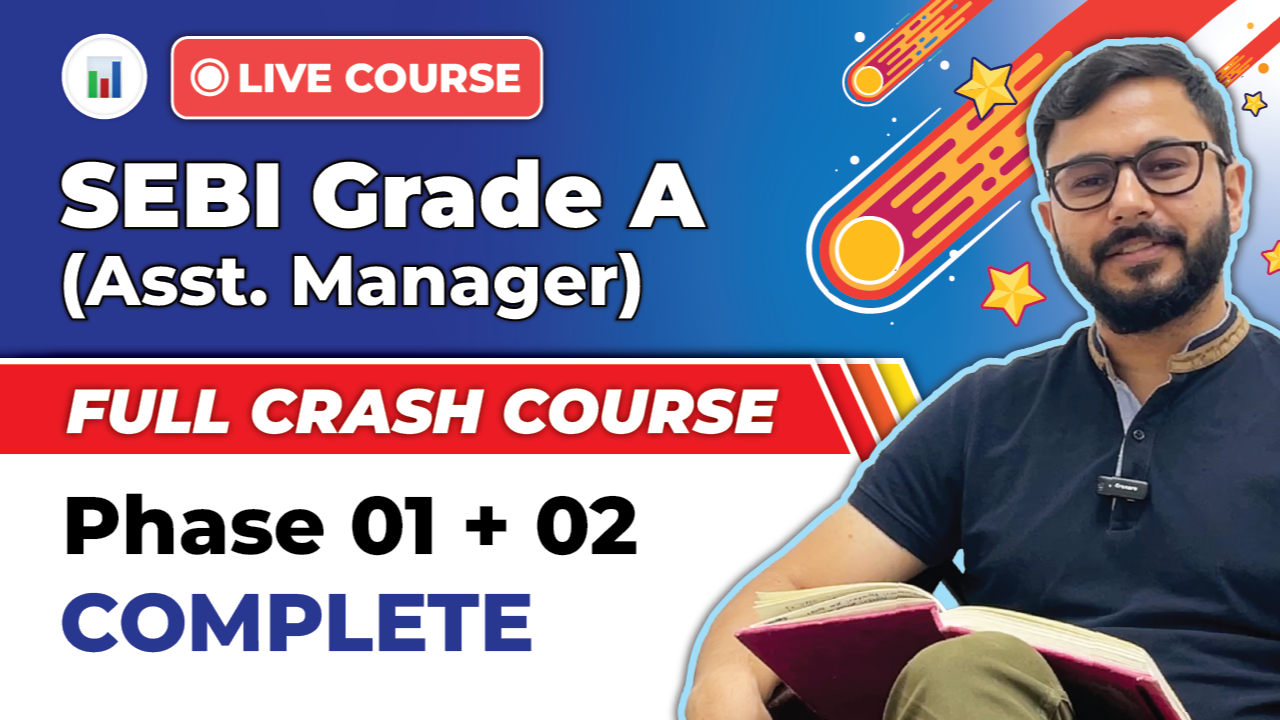 LIVE COURSE

SEBI Grade A (Asst. Manager)

FULL CRASH COURSE

Phase 01 + 02

COMPLETE